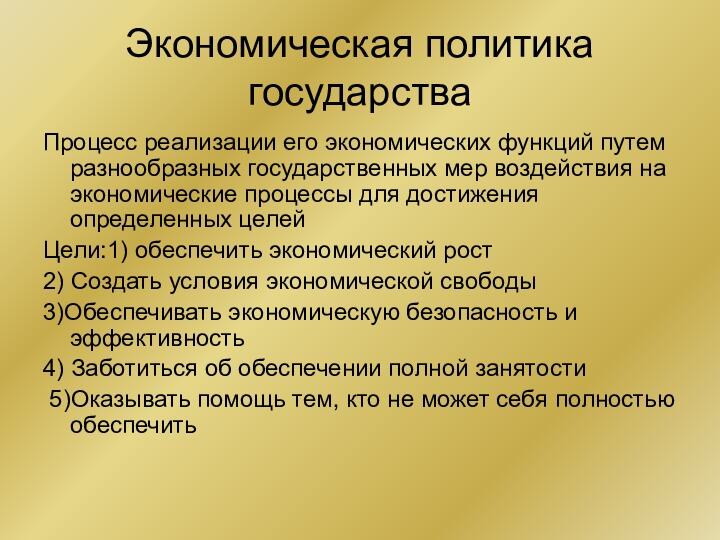 Экономическая политика государства

Процесс реализации его экономических функций путем разнообразных государственных мер воздействия на экономические процессы для достижения определенных целей

Цели:1) обеспечить экономический рост

2) Создать условия экономической свободы

3)Обеспечивать экономическую безопасность и эффективность

4) Заботиться об обеспечении полной занятости

5)Оказывать помощь тем, кто не может себя полностью обеспечить